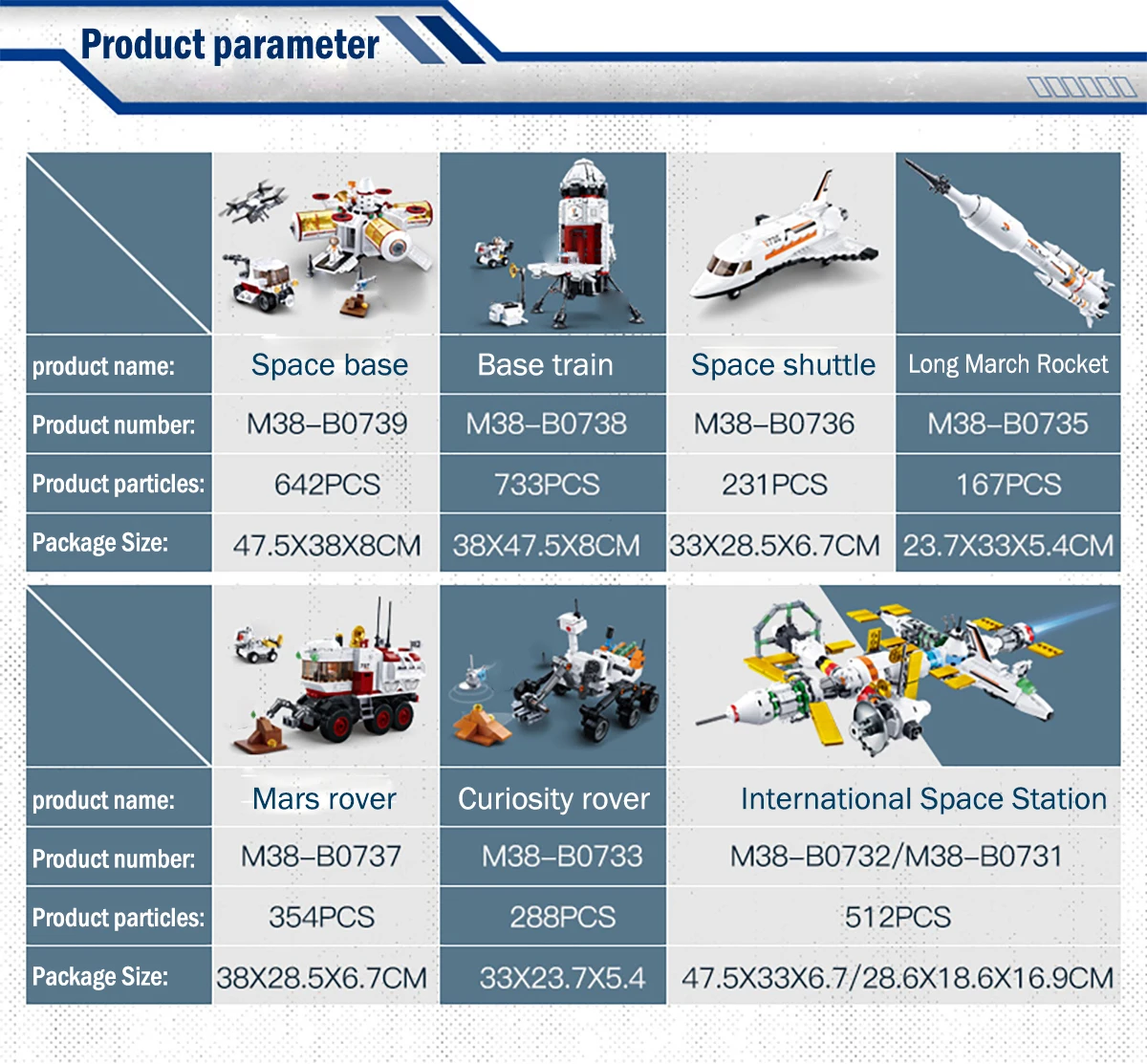 Product parameter

| | | | | |
|---|---|---|---|---|
| product name: | Space base | Base train | Space shuttle | Long March Rocket |
| Product number: | M38–B0739 | M38–B0738 | M38–B0736 | M38–B0735 |
| Product particles: | 642PCS | 733PCS | 231PCS | 167PCS |
| Package Size: | 47.5X38X8CM | 38X47.5X8CM | 33X28.5X6.7CM | 23.7X33X5.4CM |

| | | | |
|---|---|---|---|
| product name: | Mars rover | Curiosity rover | International Space Station |
| Product number: | M38–B0737 | M38–B0733 | M38–B0732/M38–B0731 |
| Product particles: | 354PCS | 288PCS | 512PCS |
| Package Size: | 38X28.5X6.7CM | 33X23.7X5.4 | 47.5X33X6.7/28.6X18.6X16.9CM |